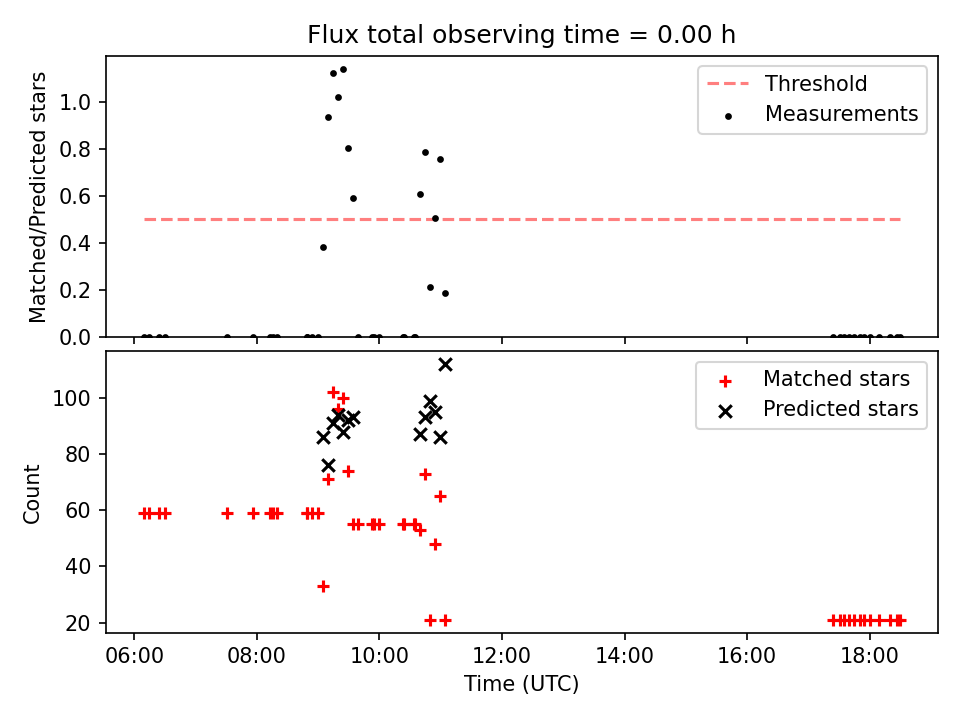 Flux total observing time = 0.00 h

Matched/Predicted stars

1.0
0.8
0.6
0.4
0.2
0.0

Threshold
Measurements

Count

100
80
60
40
20

Matched stars
Predicted stars

06:00
08:00
10:00
12:00
14:00
16:00
18:00

Time (UTC)